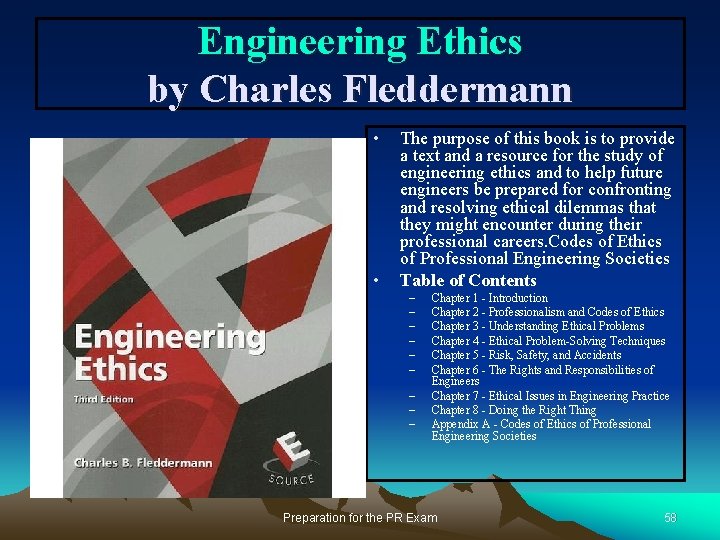 Engineering Ethics
by Charles Fleddermann

Engineering Ethics
Third Edition
Charles B. Fleddermann
E
SOURCE

• The purpose of this book is to provide a text and a resource for the study of engineering ethics and to help future engineers be prepared for confronting and resolving ethical dilemmas that they might encounter during their professional careers.Codes of Ethics of Professional Engineering Societies
• Table of Contents
– Chapter 1 - Introduction
– Chapter 2 - Professionalism and Codes of Ethics
– Chapter 3 - Understanding Ethical Problems
– Chapter 4 - Ethical Problem-Solving Techniques
– Chapter 5 - Risk, Safety, and Accidents
– Chapter 6 - The Rights and Responsibilities of Engineers
– Chapter 7 - Ethical Issues in Engineering Practice
– Chapter 8 - Doing the Right Thing
– Appendix A - Codes of Ethics of Professional Engineering Societies

Preparation for the PR Exam
58